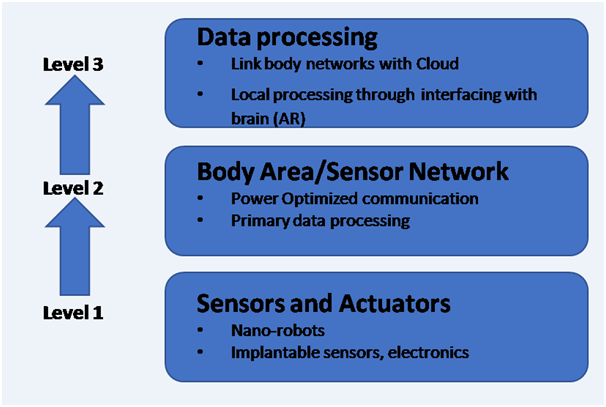 Level 3

Data processing
• Link body networks with Cloud
• Local processing through interfacing with brain (AR)

Level 2

Body Area/Sensor Network
• Power Optimized communication
• Primary data processing

Level 1

Sensors and Actuators
• Nano-robots
• Implantable sensors, electronics